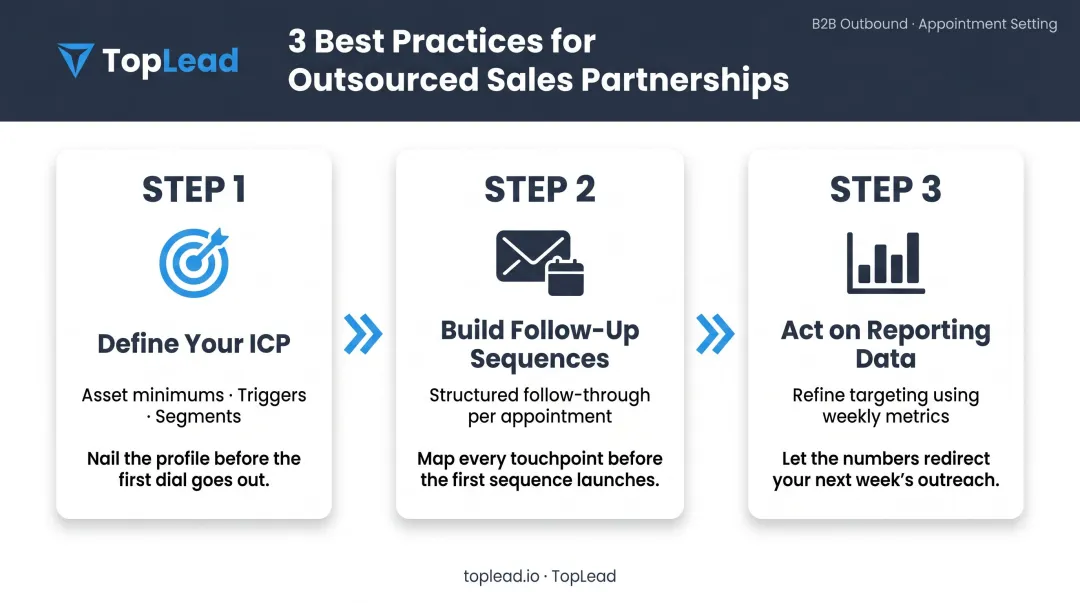 TopLead

3 Best Practices for Outsourced Sales Partnerships

B2B Outbound · Appointment Setting

STEP 1

Define Your ICP

Asset minimums · Triggers · Segments

Nail the profile before the first dial goes out.

STEP 2

Build Follow-Up Sequences

Structured follow-through per appointment

Map every touchpoint before the first sequence launches.

STEP 3

Act on Reporting Data

Refine targeting using weekly metrics

Let the numbers redirect your next week's outreach.

toplead.io · TopLead